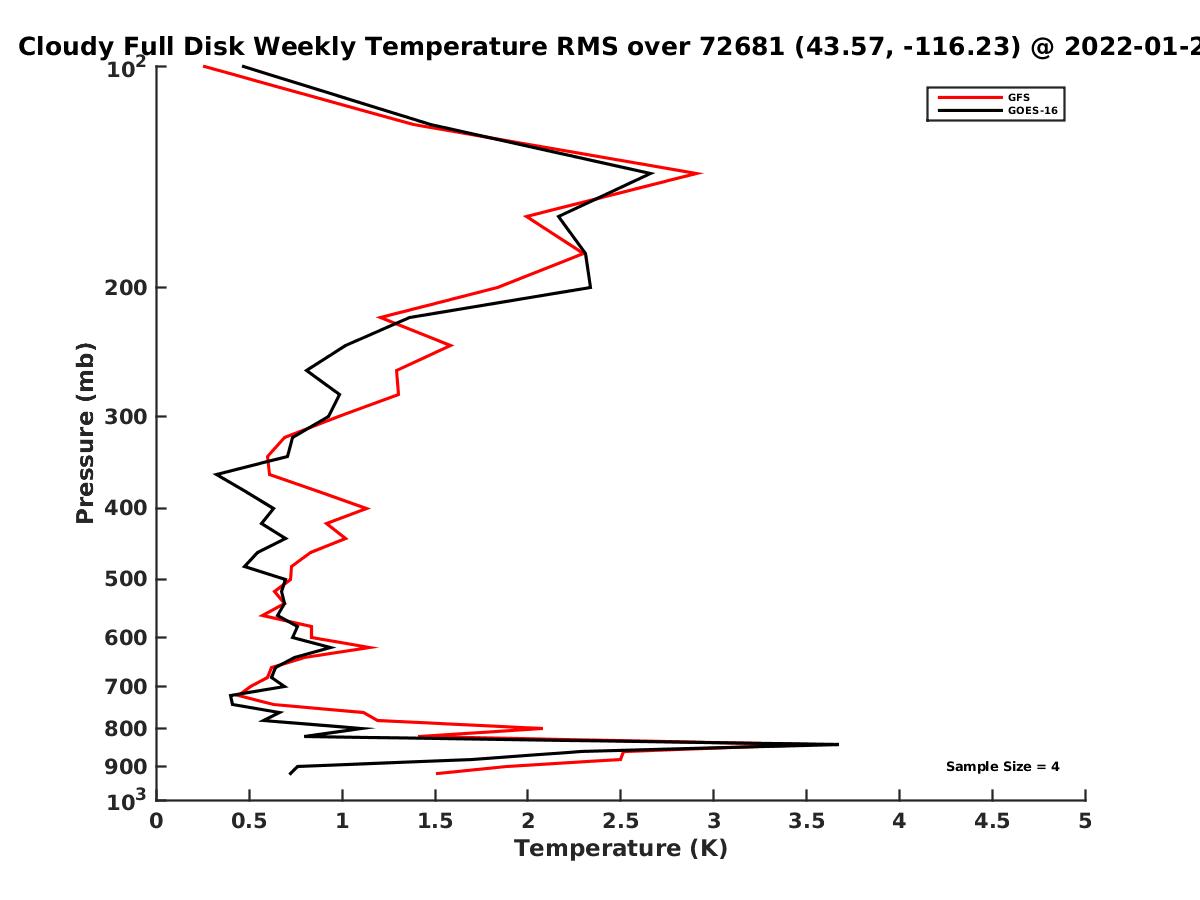 Cloudy Full Disk Weekly Temperature RMS over 72681 (43.57, -116.23) @ 2022-01-2

GFS
GOES-16

Pressure (mb)

$10^2$
200
300
400
500
600
700
800
900
$10^3$

Sample Size = 4

0 0.5 1 1.5 2 2.5 3 3.5 4 4.5 5
Temperature (K)